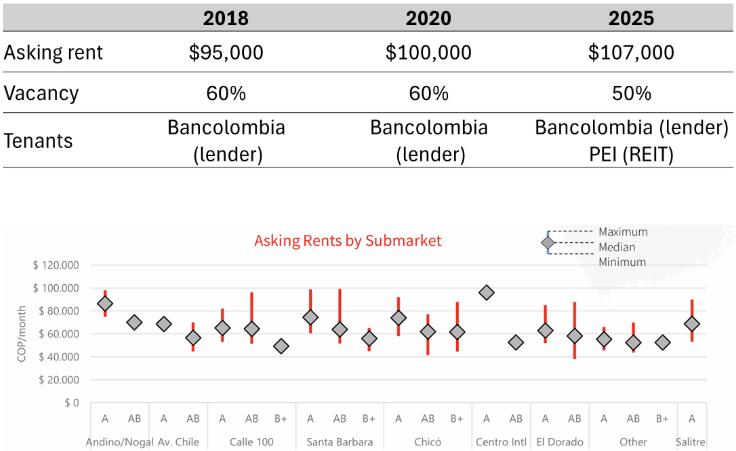 | | 2018 | 2020 | 2025 |
|---|---|---|---|
| Asking rent | \$95,000 | \$100,000 | \$107,000 |
| Vacancy | 60% | 60% | 50% |
| Tenants | Bancolombia (lender) | Bancolombia (lender) | Bancolombia (lender) PEI (REIT) |

Asking Rents by Submarket

Maximum
Median
Minimum

COP/month

\$ 120.000
\$ 100.000
\$ 80.000
\$ 60.000
\$ 40.000
\$ 20.000
\$ 0

A AB A AB A AB B+ A AB B+ A AB B+ A AB A AB A AB B+ A

Andino/Nogal Av. Chile Calle 100 Santa Barbara Chicó Centro Intl El Dorado Other Salitre